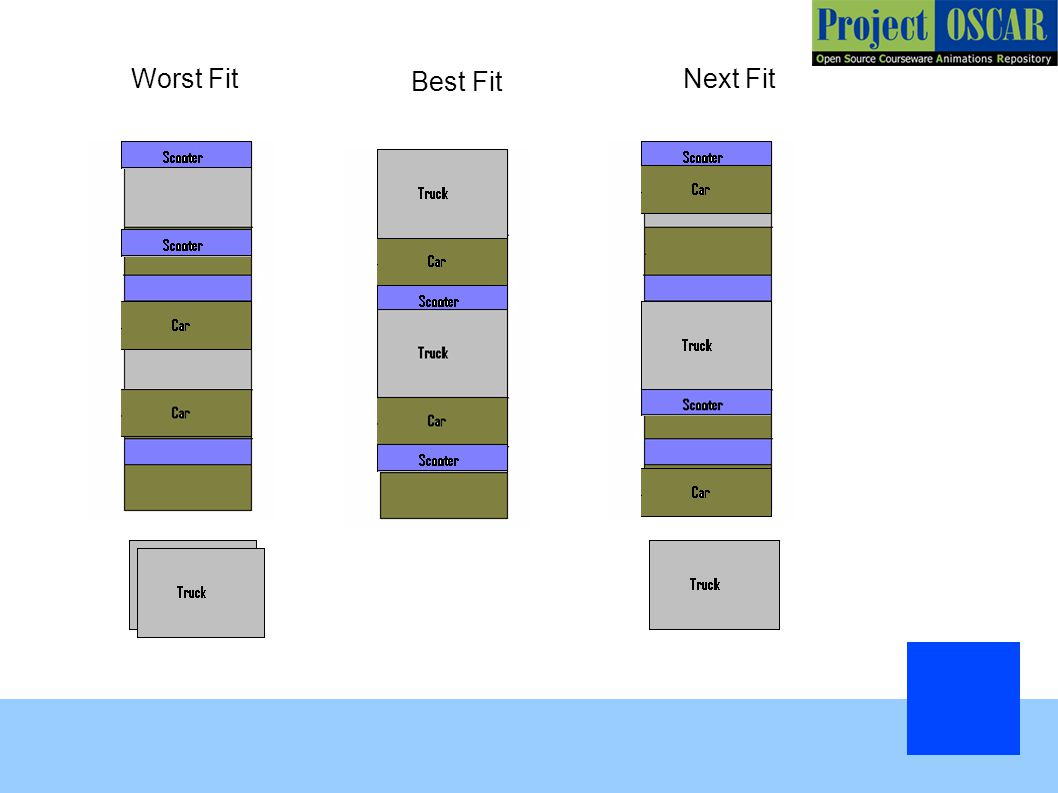 Project OSCAR
Open Source Courseware Animations Repository

Worst Fit

Scooter
Scooter
Car
Car
Truck

Best Fit

Truck
Car
Scooter
Truck
Car
Scooter

Next Fit

Scooter
Car
Truck
Scooter
Car
Truck